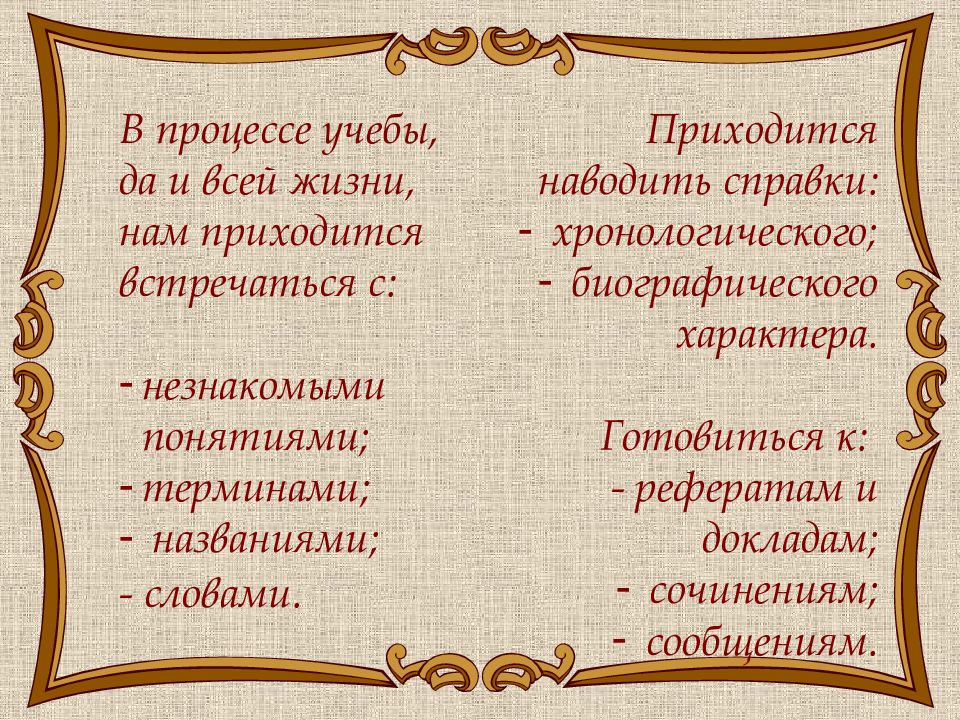 В процессе учебы, да и всей жизни, нам приходится встречаться с:

- незнакомыми понятиями;
- терминами;
- названиями;
- словами.

Приходится наводить справки:
- хронологического;
- биографического характера.

Готовиться к:
- рефератам и докладам;
- сочинениям;
- сообщениям.